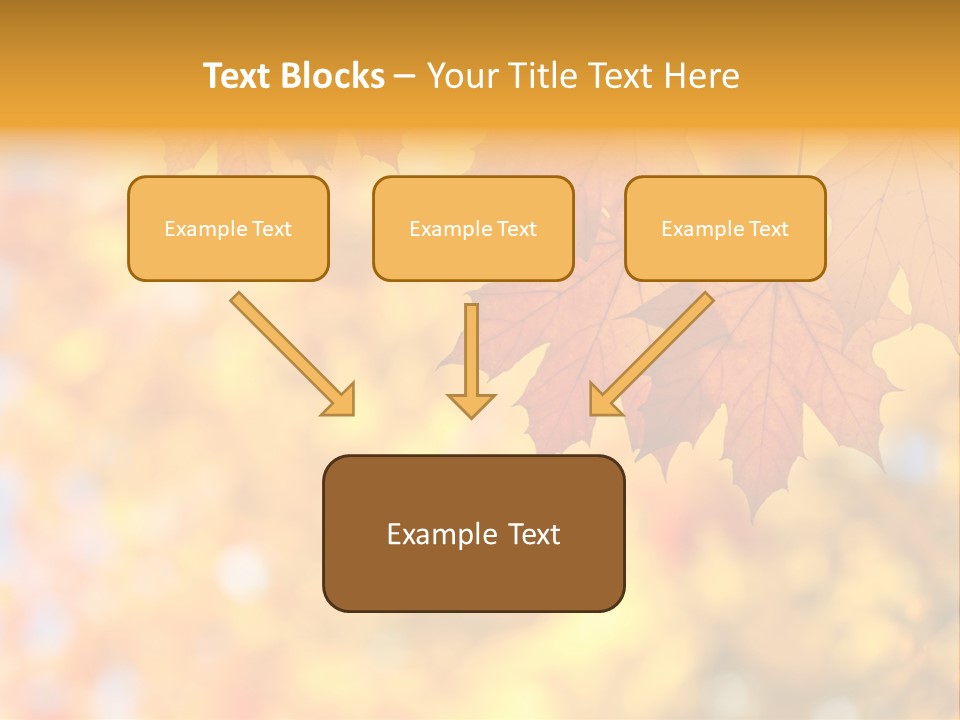 Text Blocks – Your Title Text Here

Example Text

Example Text

Example Text

Example Text